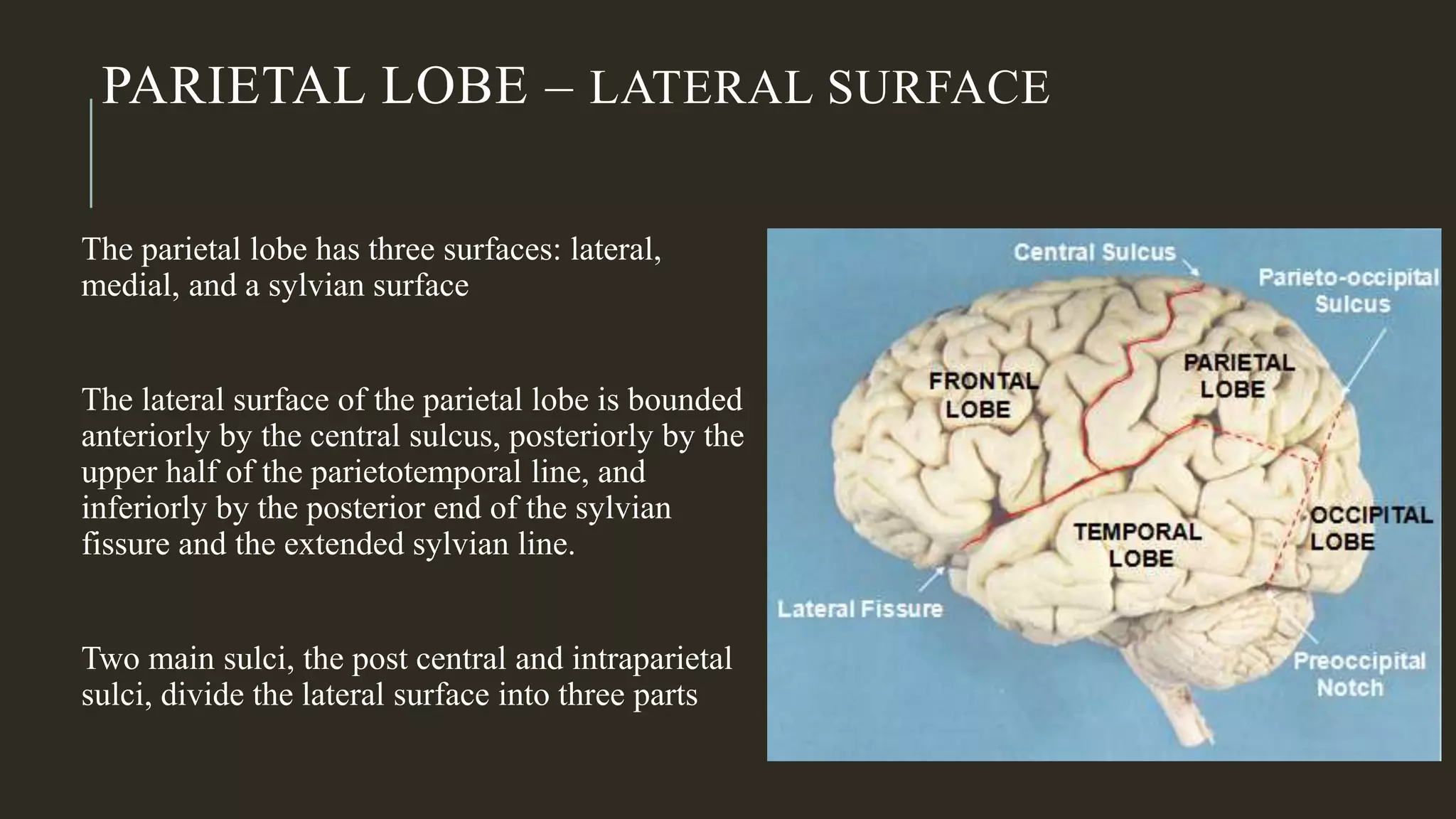 PARIETAL LOBE – LATERAL SURFACE

The parietal lobe has three surfaces: lateral, medial, and a sylvian surface

The lateral surface of the parietal lobe is bounded anteriorly by the central sulcus, posteriorly by the upper half of the parietotemporal line, and inferiorly by the posterior end of the sylvian fissure and the extended sylvian line.

Two main sulci, the post central and intraparietal sulci, divide the lateral surface into three parts

Central Sulcus
Parieto-occipital Sulcus
FRONTAL LOBE
PARIETAL LOBE
TEMPORAL LOBE
OCCIPITAL LOBE
Lateral Fissure
Preoccipital Notch